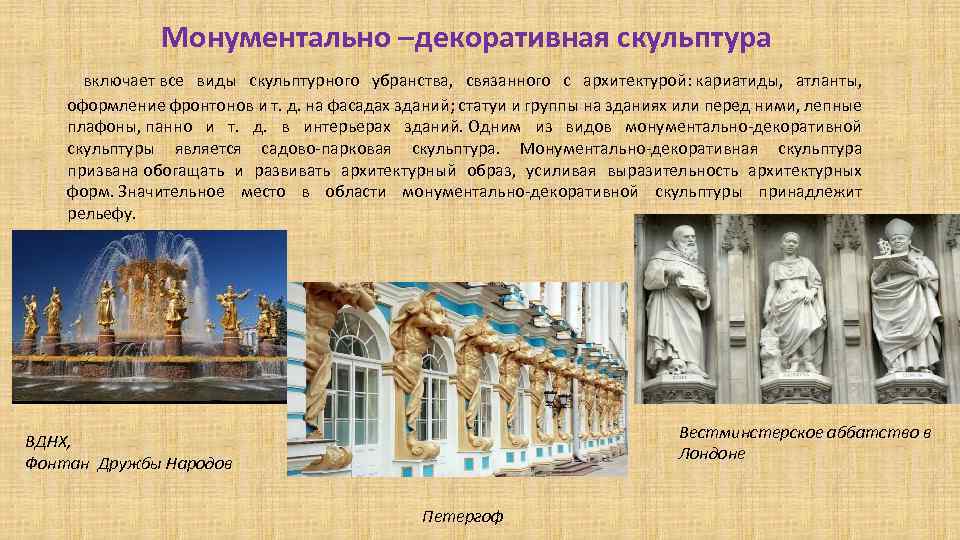 Монументально –декоративная скульптура

включает все виды скульптурного убранства, связанного с архитектурой: кариатиды, атланты, оформление фронтонов и т. д. на фасадах зданий; статуи и группы на зданиях или перед ними, лепные плафоны, панно и т. д. в интерьерах зданий. Одним из видов монументально-декоративной скульптуры является садово-парковая скульптура. Монументально-декоративная скульптура призвана обогащать и развивать архитектурный образ, усиливая выразительность архитектурных форм. Значительное место в области монументально-декоративной скульптуры принадлежит рельефу.

ВДНХ,
Фонтан Дружбы Народов

Петергоф

Вестминстерское аббатство в Лондоне